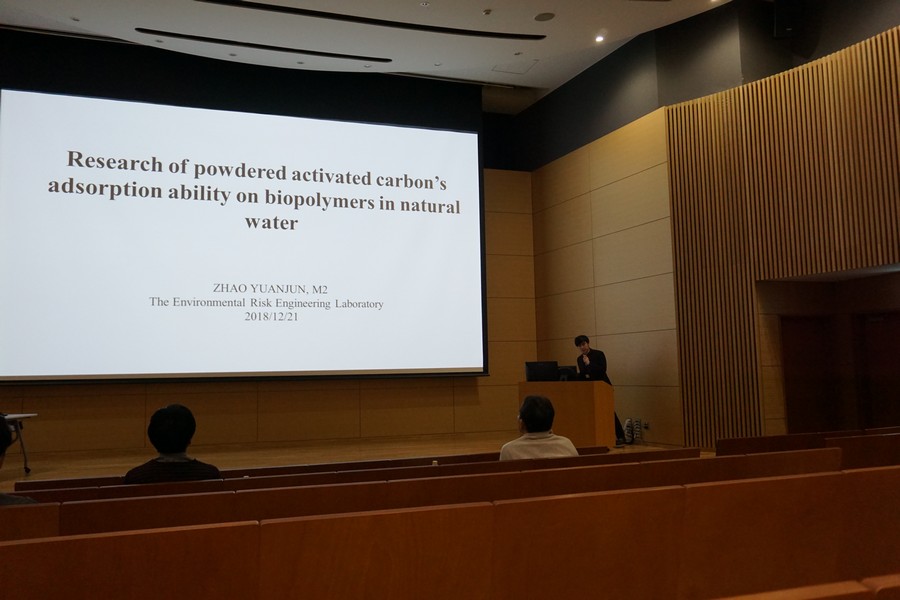 Research of powdered activated carbon's adsorption ability on biopolymers in natural water

ZHAO YUANJUN, M2
The Environmental Risk Engineering Laboratory
2018/12/21